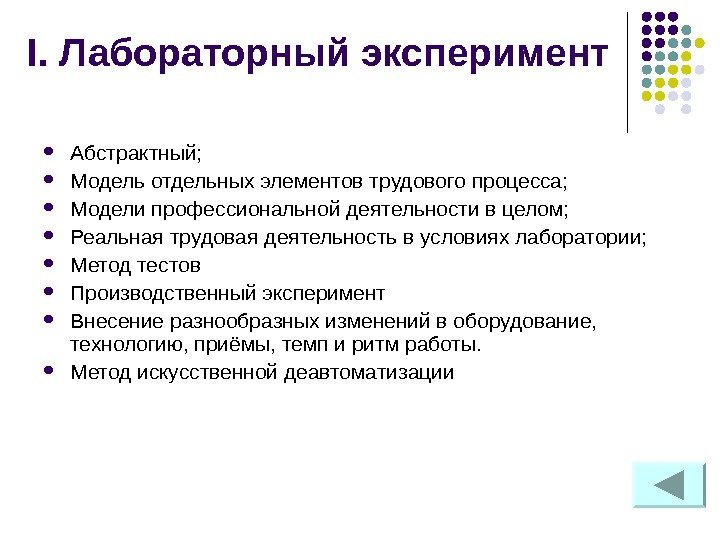 I. Лабораторный эксперимент

- Абстрактный;
- Модель отдельных элементов трудового процесса;
- Модели профессиональной деятельности в целом;
- Реальная трудовая деятельность в условиях лаборатории;
- Метод тестов
- Производственный эксперимент
- Внесение разнообразных изменений в оборудование, технологию, приёмы, темп и ритм работы.
- Метод искусственной деавтоматизации